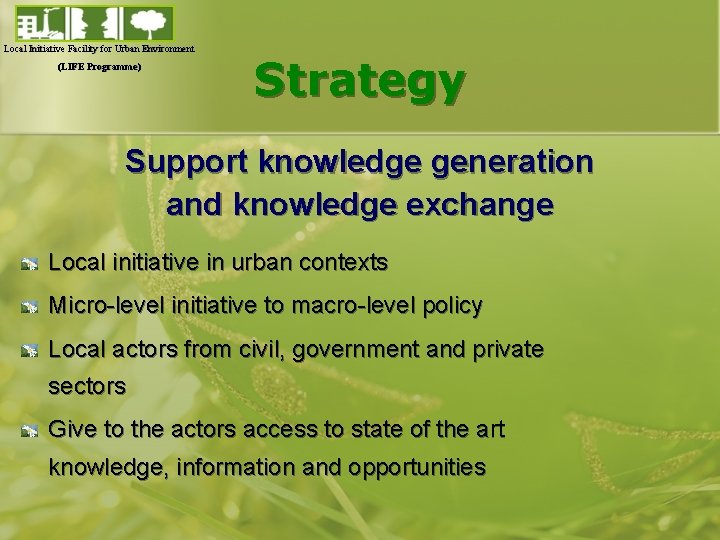 Local Initiative Facility for Urban Environment
(LIFE Programme)

Strategy

Support knowledge generation and knowledge exchange

Local initiative in urban contexts

Micro-level initiative to macro-level policy

Local actors from civil, government and private sectors

Give to the actors access to state of the art knowledge, information and opportunities